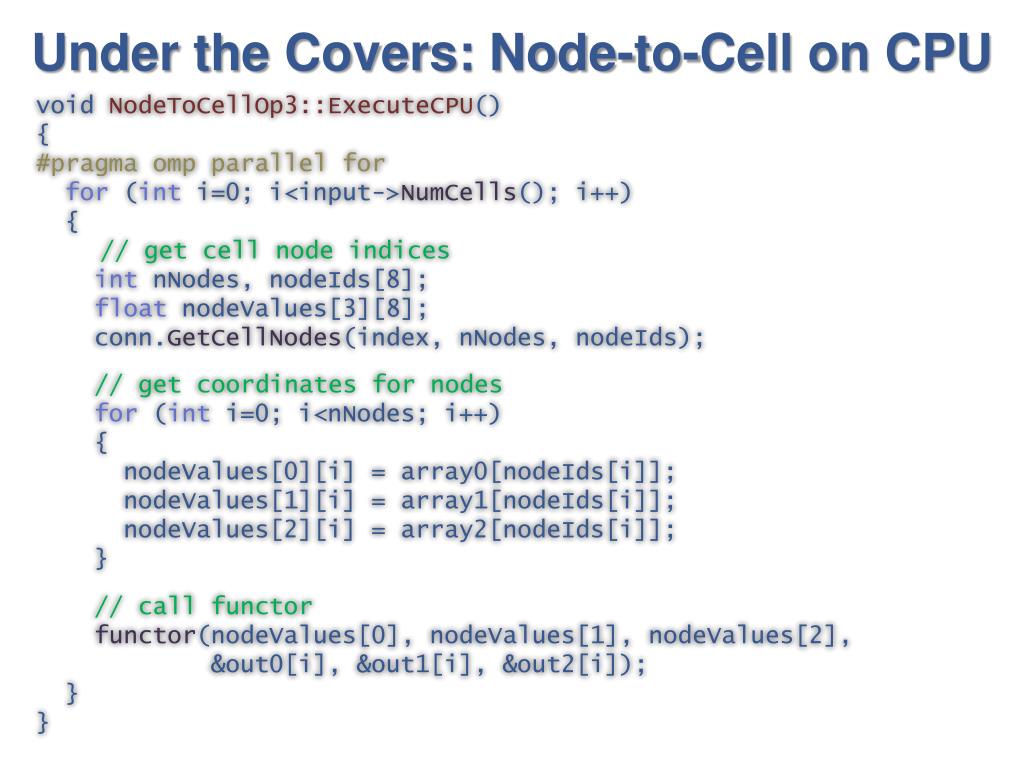 Under the Covers: Node-to-Cell on CPU

void NodeToCellOp3::ExecuteCPU()
{
#pragma omp parallel for
  for (int i=0; i<input->NumCells(); i++)
  {
    // get cell node indices
    int nNodes, nodeIds[8];
    float nodeValues[3][8];
    conn.GetCellNodes(index, nNodes, nodeIds);

    // get coordinates for nodes
    for (int i=0; i<nNodes; i++)
    {
      nodeValues[0][i] = array0[nodeIds[i]];
      nodeValues[1][i] = array1[nodeIds[i]];
      nodeValues[2][i] = array2[nodeIds[i]];
    }

    // call functor
    functor(nodeValues[0], nodeValues[1], nodeValues[2],
            &out0[i], &out1[i], &out2[i]);
  }
}